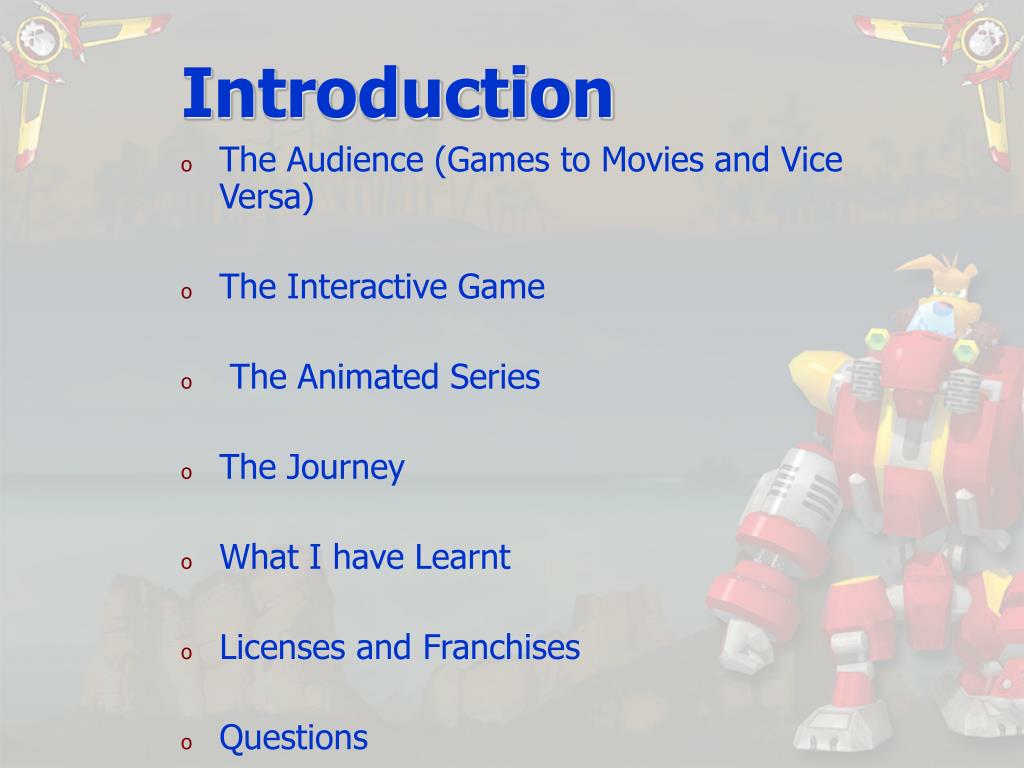 Introduction

o The Audience (Games to Movies and Vice Versa)

o The Interactive Game

o The Animated Series

o The Journey

o What I have Learnt

o Licenses and Franchises

o Questions